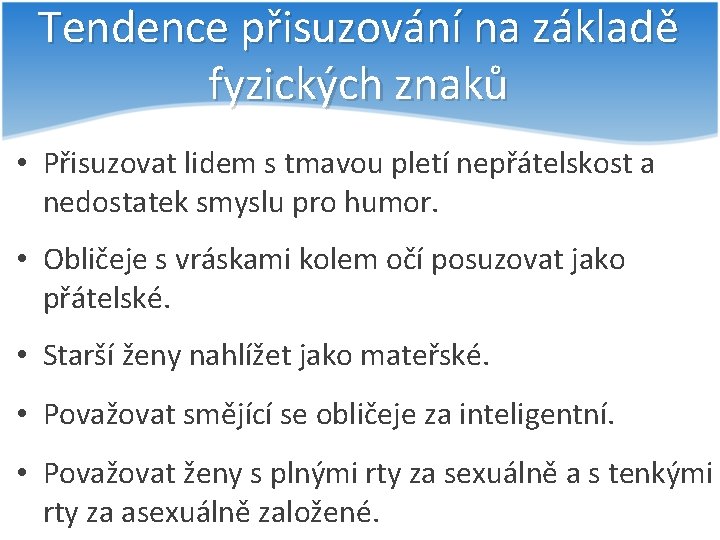 Tendence přisuzování na základě fyzických znaků

• Přisuzovat lidem s tmavou pletí nepřátelskost a nedostatek smyslu pro humor.

• Obličeje s vráskami kolem očí posuzovat jako přátelské.

• Starší ženy nahlížet jako mateřské.

• Považovat smějící se obličeje za inteligentní.

• Považovat ženy s plnými rty za sexuálně a s tenkými rty za asexuálně založené.